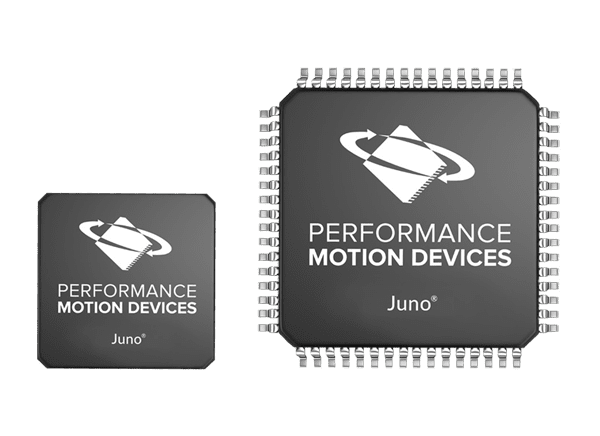 PERFORMANCE
MOTION DEVICES
Juno®

PERFORMANCE
MOTION DEVICES
Juno®